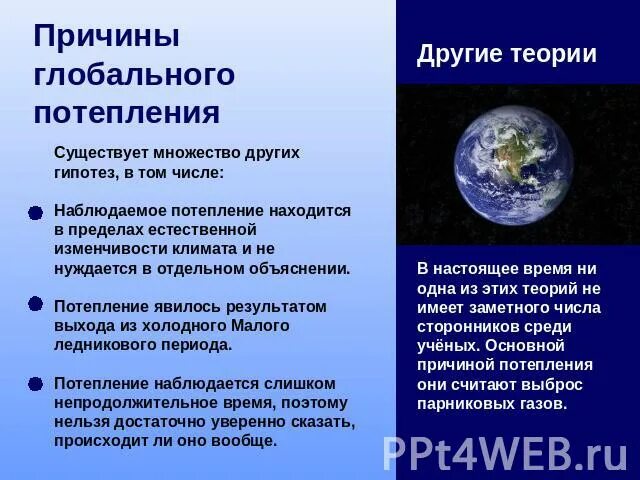 Причины глобального потепления

Существует множество других гипотез, в том числе:

Наблюдаемое потепление находится в пределах естественной изменчивости климата и не нуждается в отдельном объяснении.

Потепление явилось результатом выхода из холодного Малого ледникового периода.

Потепление наблюдается слишком непродолжительное время, поэтому нельзя достаточно уверенно сказать, происходит ли оно вообще.

Другие теории

В настоящее время ни одна из этих теорий не имеет заметного числа сторонников среди учёных. Основной причиной потепления они считают выброс парниковых газов.

PPt4WEB.ru